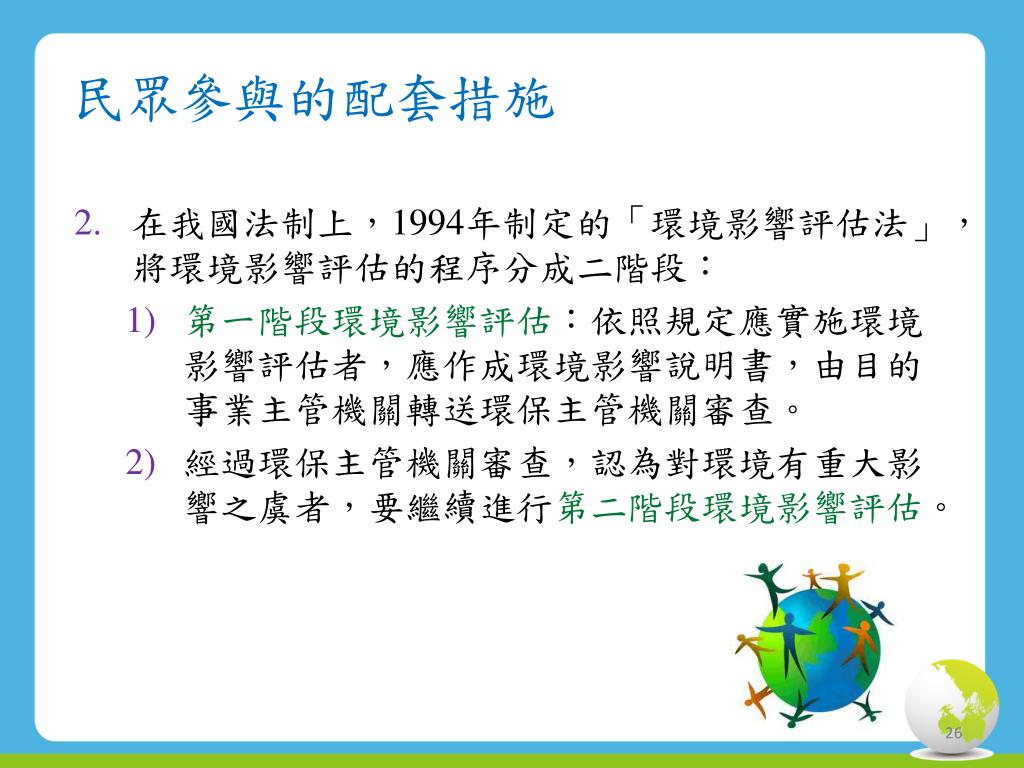 民眾參與的配套措施

2. 在我國法制上，1994年制定的「環境影響評估法」，將環境影響評估的程序分成二階段：

1) 第一階段環境影響評估：依照規定應實施環境影響評估者，應作成環境影響說明書，由目的事業主管機關轉送環保主管機關審查。

2) 經過環保主管機關審查，認為對環境有重大影響之虞者，要繼續進行第二階段環境影響評估。

26